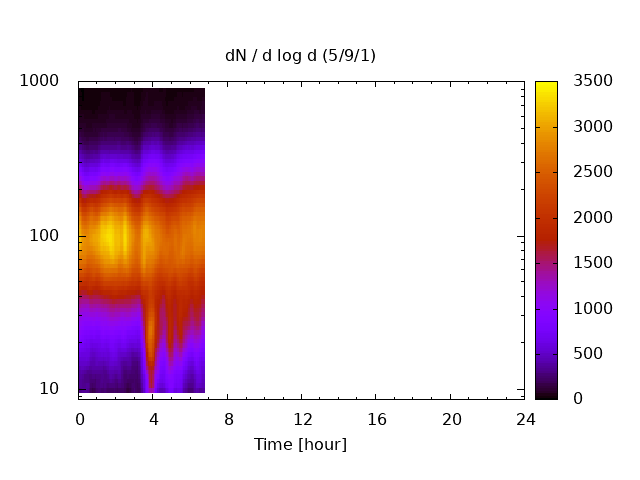 dN / d log d (5/9/1)

1000
100
10

0
4
8
12
16
20
24
Time [hour]

3500
3000
2500
2000
1500
1000
500
0